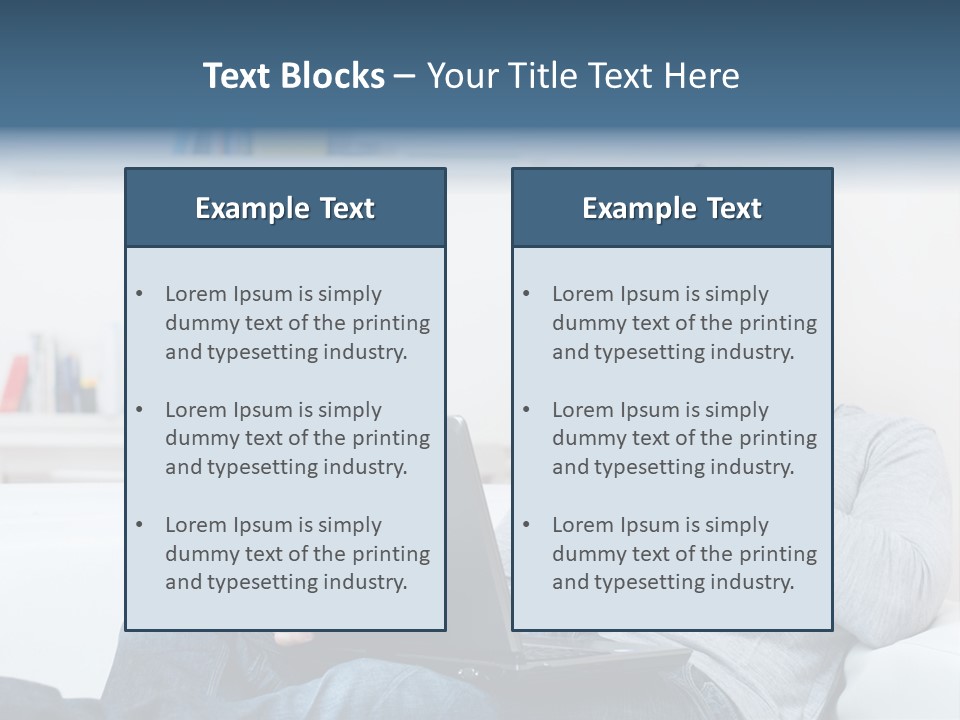 Text Blocks – Your Title Text Here

Example Text

• Lorem Ipsum is simply dummy text of the printing and typesetting industry.

• Lorem Ipsum is simply dummy text of the printing and typesetting industry.

• Lorem Ipsum is simply dummy text of the printing and typesetting industry.

Example Text

• Lorem Ipsum is simply dummy text of the printing and typesetting industry.

• Lorem Ipsum is simply dummy text of the printing and typesetting industry.

• Lorem Ipsum is simply dummy text of the printing and typesetting industry.